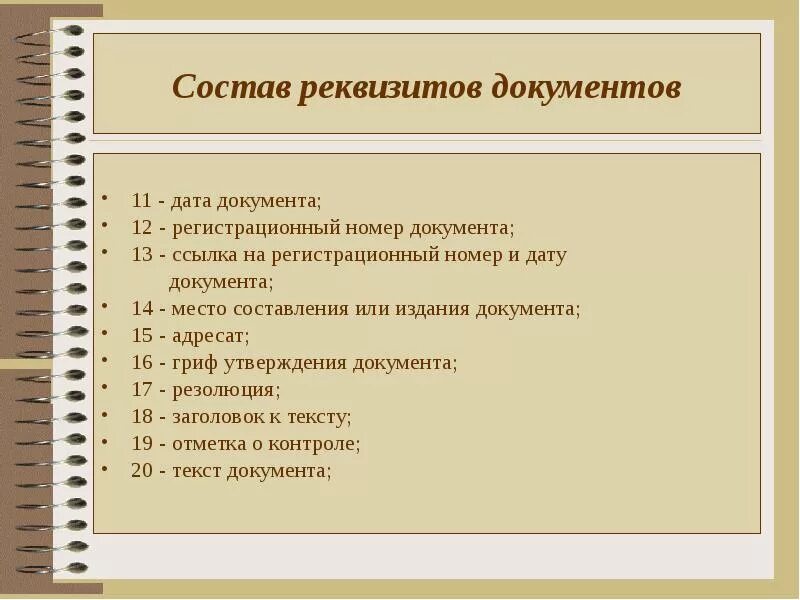 Состав реквизитов документов

• 11 - дата документа;
• 12 - регистрационный номер документа;
• 13 - ссылка на регистрационный номер и дату документа;
• 14 - место составления или издания документа;
• 15 - адресат;
• 16 - гриф утверждения документа;
• 17 - резолюция;
• 18 - заголовок к тексту;
• 19 - отметка о контроле;
• 20 - текст документа;